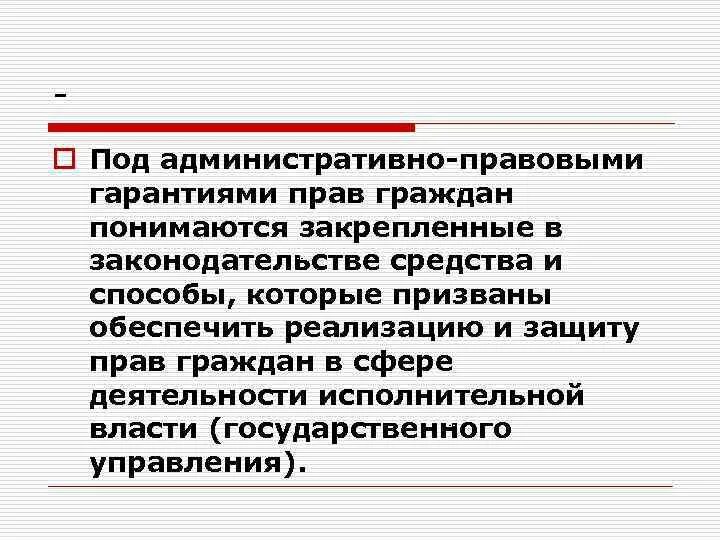 -

Под административно-правовыми гарантиями прав граждан понимаются закрепленные в законодательстве средства и способы, которые призваны обеспечить реализацию и защиту прав граждан в сфере деятельности исполнительной власти (государственного управления).